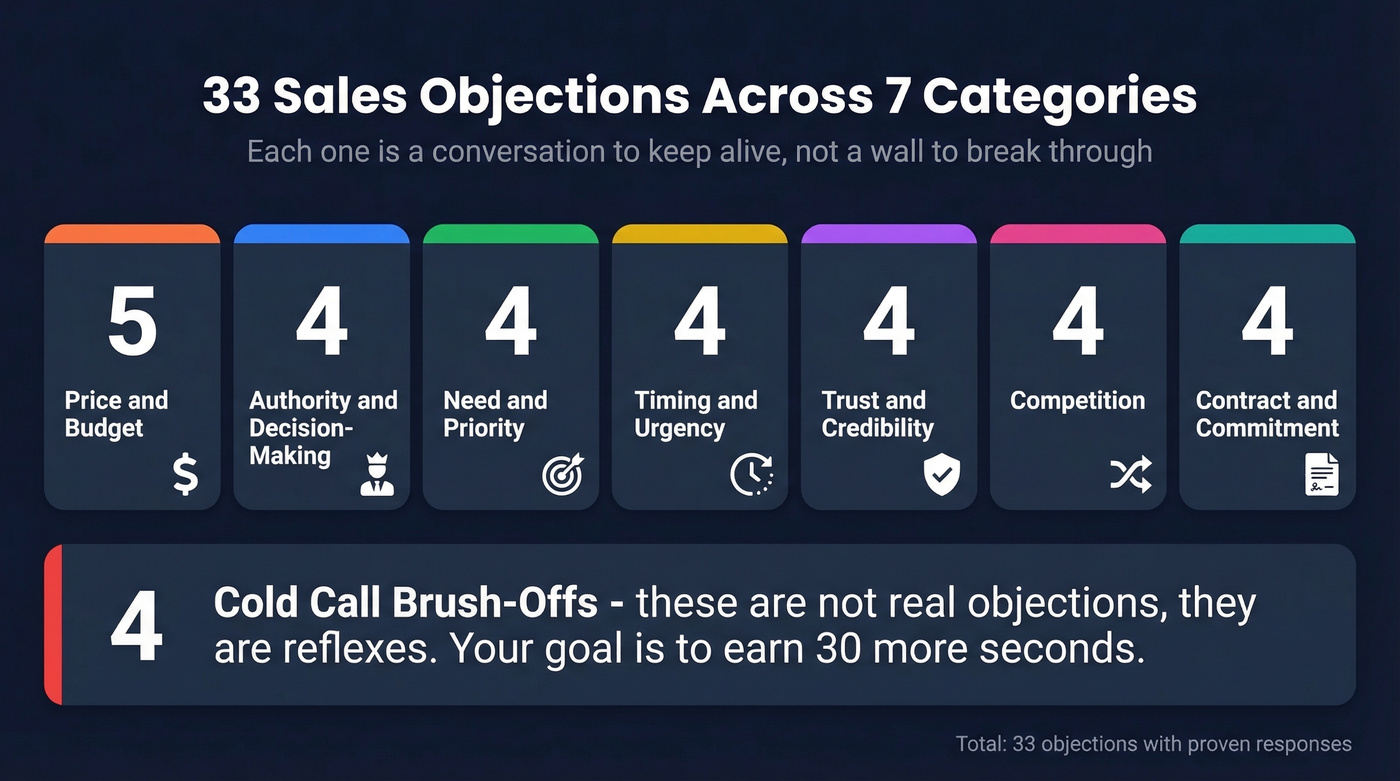 33 Sales Objections Across 7 Categories

Each one is a conversation to keep alive, not a wall to break through

5
Price and Budget

4
Authority and Decision-Making

4
Need and Priority

4
Timing and Urgency

4
Trust and Credibility

4
Competition

4
Contract and Commitment

4
Cold Call Brush-Offs - these are not real objections, they are reflexes. Your goal is to earn 30 more seconds.

Total: 33 objections with proven responses